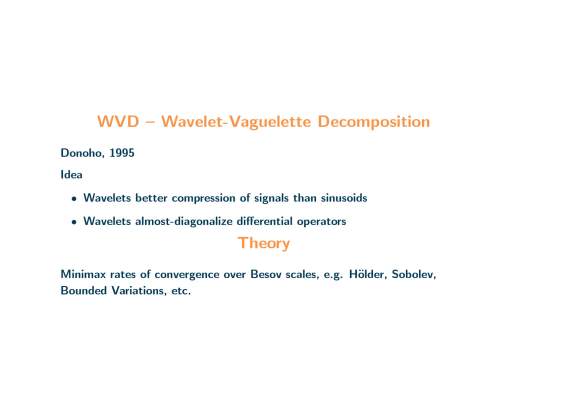 WVD – Wavelet-Vaguelette Decomposition

Donoho, 1995

Idea

• Wavelets better compression of signals than sinusoids

• Wavelets almost-diagonalize differential operators

Theory

Minimax rates of convergence over Besov scales, e.g. Hölder, Sobolev, Bounded Variations, etc.